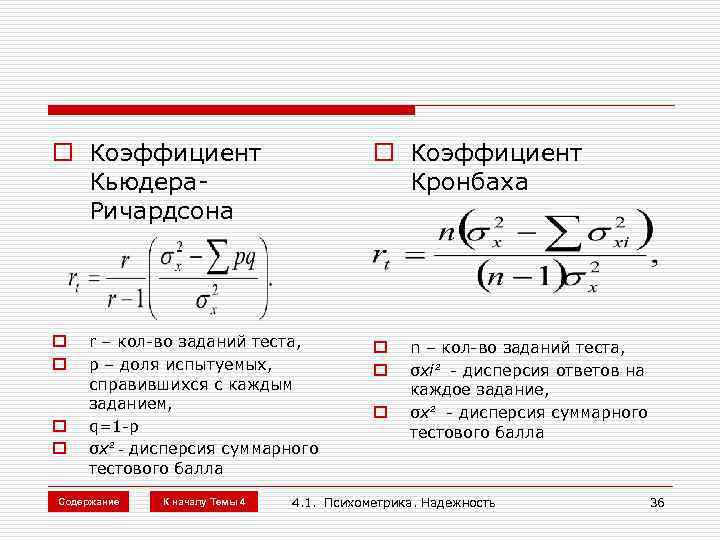 Коэффициент Кьюдера-Ричардсона

$r_t = \frac{r}{r-1}\left(\frac{\sigma_x^2 - \sum pq}{\sigma_x^2}\right).$

r – кол-во заданий теста,

p – доля испытуемых, справившихся с каждым заданием,

q=1-p

σx² - дисперсия суммарного тестового балла

Коэффициент Кронбаха

$r_t = \frac{n\left(\sigma_x^2 - \sum \sigma_{xi}^2\right)}{(n-1)\sigma_x^2},$

n – кол-во заданий теста,

σxi² - дисперсия ответов на каждое задание,

σx² - дисперсия суммарного тестового балла

Содержание

К началу Темы 4

4.1. Психометрика. Надежность

36